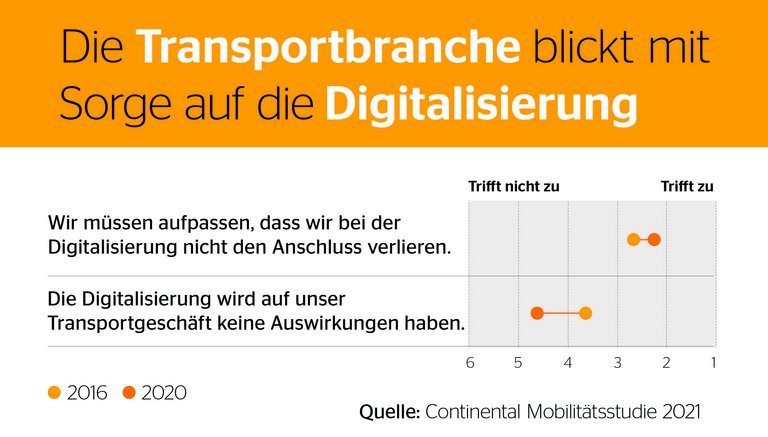 Die Transportbranche blickt mit Sorge auf die Digitalisierung

Trifft nicht zu
Trifft zu

Wir müssen aufpassen, dass wir bei der Digitalisierung nicht den Anschluss verlieren.

Die Digitalisierung wird auf unser Transportgeschäft keine Auswirkungen haben.

6 5 4 3 2 1

2016 2020

Quelle: Continental Mobilitätsstudie 2021